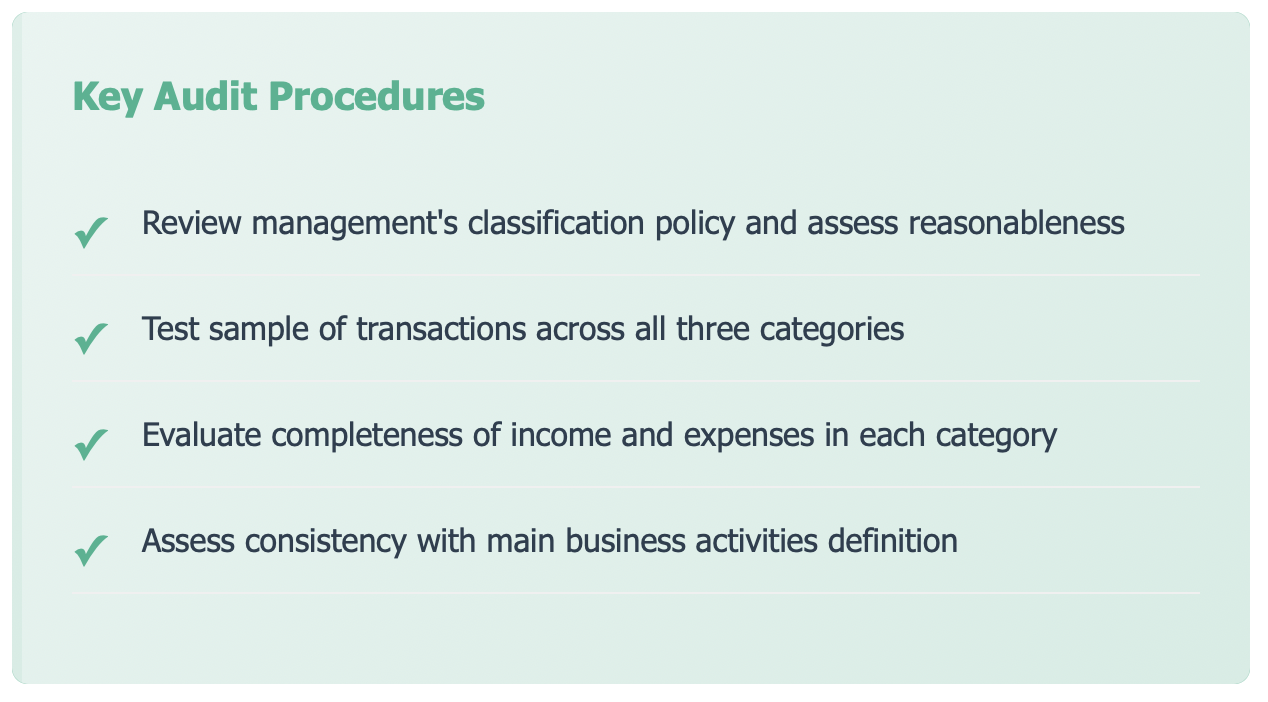 Key Audit Procedures

✓ Review management's classification policy and assess reasonableness

✓ Test sample of transactions across all three categories

✓ Evaluate completeness of income and expenses in each category

✓ Assess consistency with main business activities definition